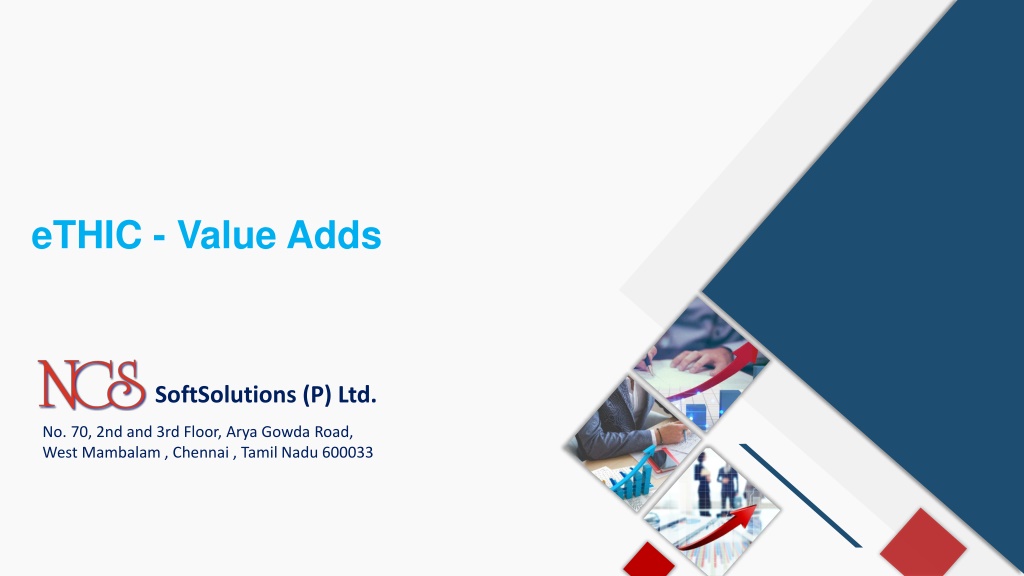 eTHIC - Value Adds

NCS SoftSolutions (P) Ltd.

No. 70, 2nd and 3rd Floor, Arya Gowda Road, West Mambalam , Chennai , Tamil Nadu 600033